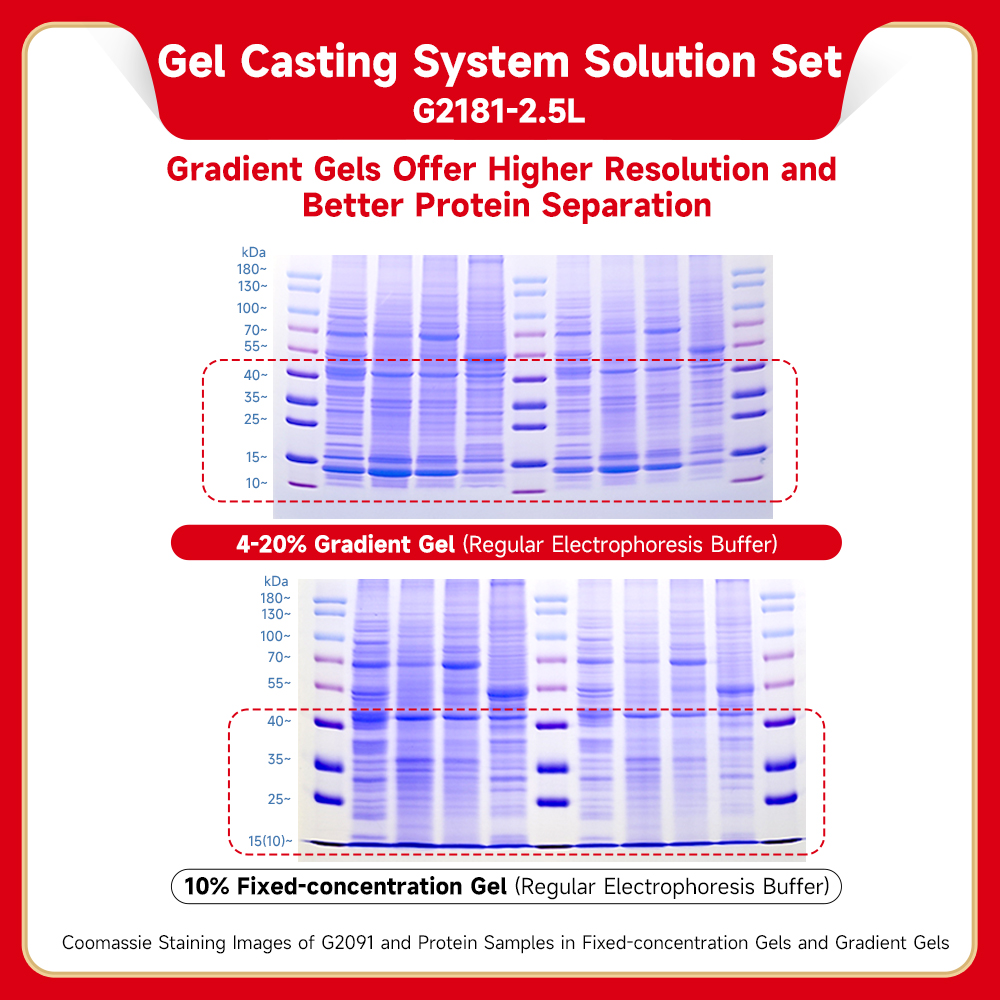 Gel Casting System Solution Set
G2181-2.5L

Gradient Gels Offer Higher Resolution and Better Protein Separation

kDa
180~
130~
100~
70~
55~
40~
35~
25~
15~
10~

4-20% Gradient Gel (Regular Electrophoresis Buffer)

kDa
180~
130~
100~
70~
55~
40~
35~
25~
15(10)~

10% Fixed-concentration Gel (Regular Electrophoresis Buffer)

Coomassie Staining Images of G2091 and Protein Samples in Fixed-concentration Gels and Gradient Gels